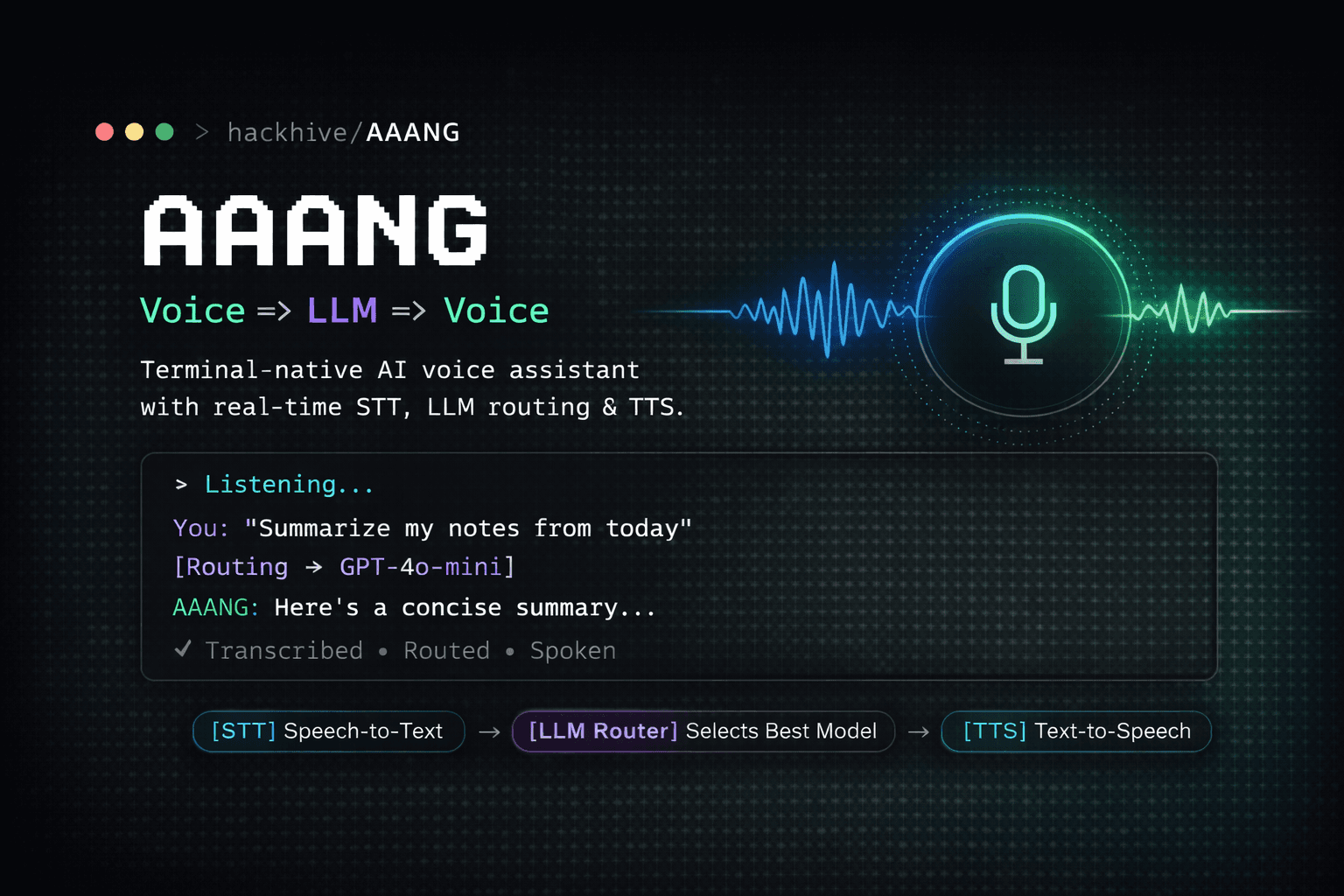 > hackhive/AAANG

AAANG

Voice => LLM => Voice

Terminal-native AI voice assistant with real-time STT, LLM routing & TTS.

> Listening...
You: "Summarize my notes from today"
[Routing → GPT-4o-mini]
AAANG: Here's a concise summary...
✓ Transcribed • Routed • Spoken

[STT] Speech-to-Text → [LLM Router] Selects Best Model → [TTS] Text-to-Speech